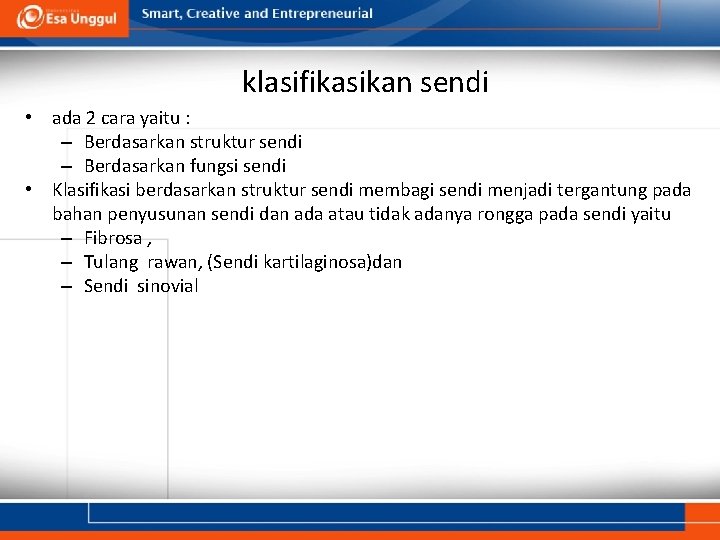 Esa Unggul

Smart, Creative and Entrepreneurial

klasifikasikan sendi

• ada 2 cara yaitu :
  – Berdasarkan struktur sendi
  – Berdasarkan fungsi sendi
• Klasifikasi berdasarkan struktur sendi membagi sendi menjadi tergantung pada bahan penyusunan sendi dan ada atau tidak adanya rongga pada sendi yaitu
  – Fibrosa ,
  – Tulang rawan, (Sendi kartilaginosa)dan
  – Sendi sinovial